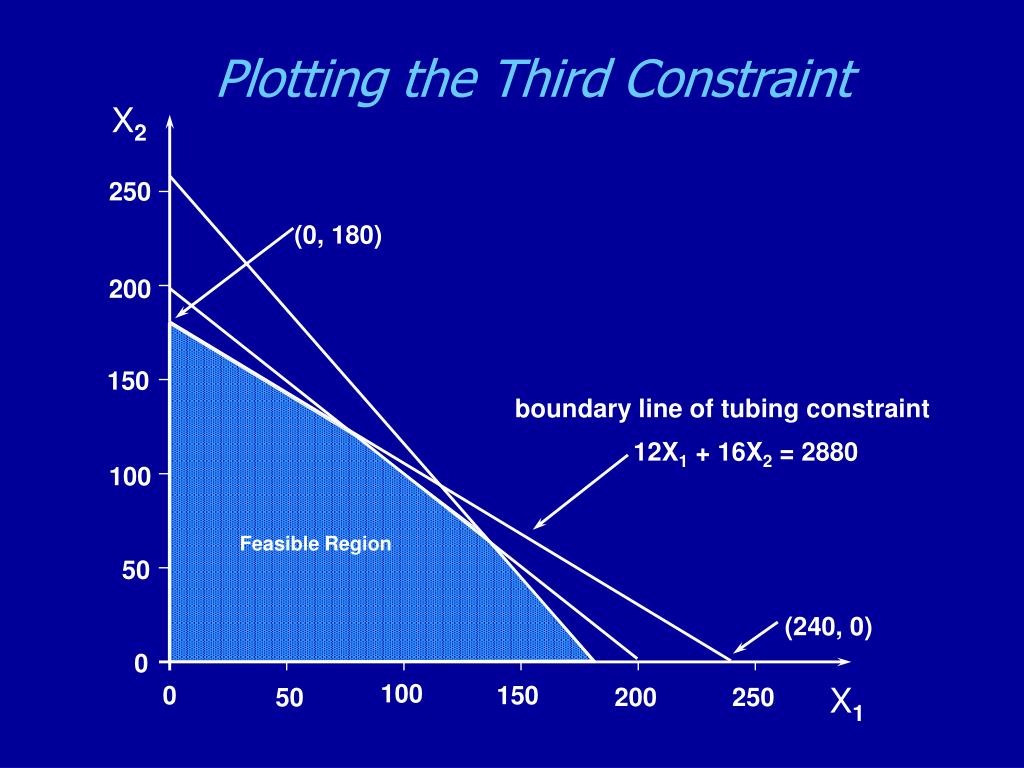 Plotting the Third Constraint

$X_2$

250

200

150

100

50

0

(0, 180)

boundary line of tubing constraint

$12X_1 + 16X_2 = 2880$

Feasible Region

(240, 0)

0

50

100

150

200

250

$X_1$